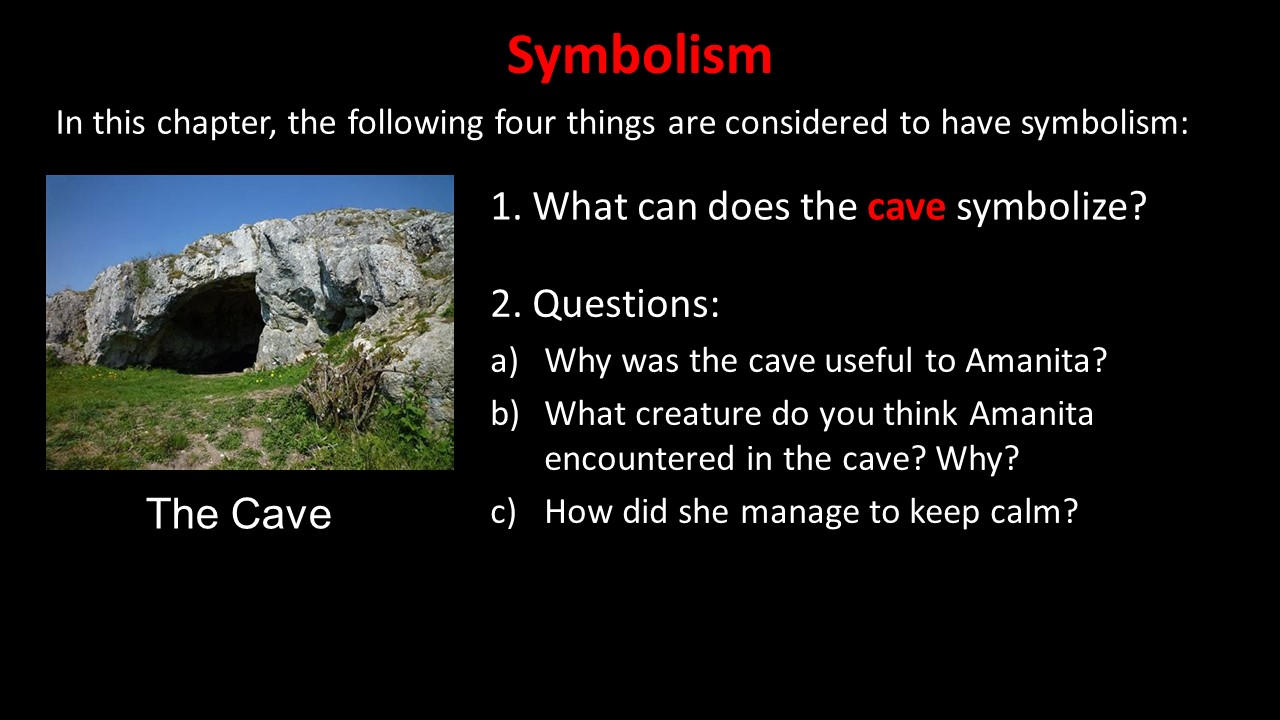 Symbolism

In this chapter, the following four things are considered to have symbolism:

The Cave

1. What can does the cave symbolize?

2. Questions:

a) Why was the cave useful to Amanita?

b) What creature do you think Amanita encountered in the cave? Why?

c) How did she manage to keep calm?